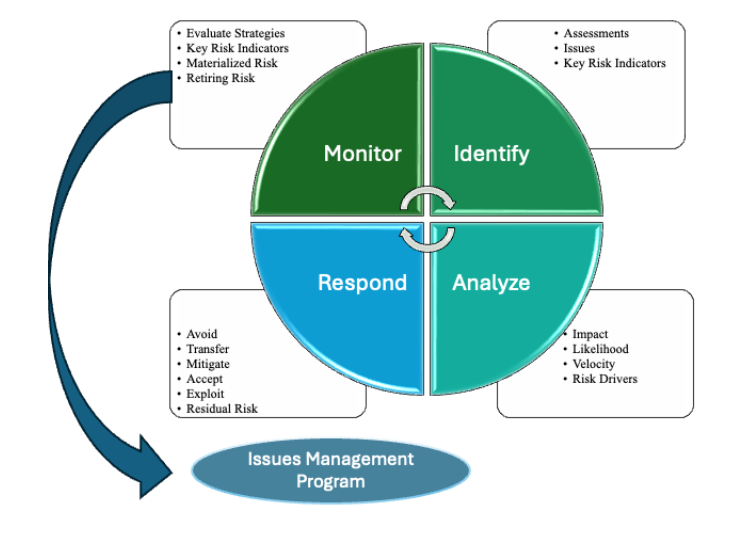 • Evaluate Strategies
• Key Risk Indicators
• Materialized Risk
• Retiring Risk

• Assessments
• Issues
• Key Risk Indicators

Monitor

Identify

Respond

Analyze

• Avoid
• Transfer
• Mitigate
• Accept
• Exploit
• Residual Risk

• Impact
• Likelihood
• Velocity
• Risk Drivers

Issues Management Program